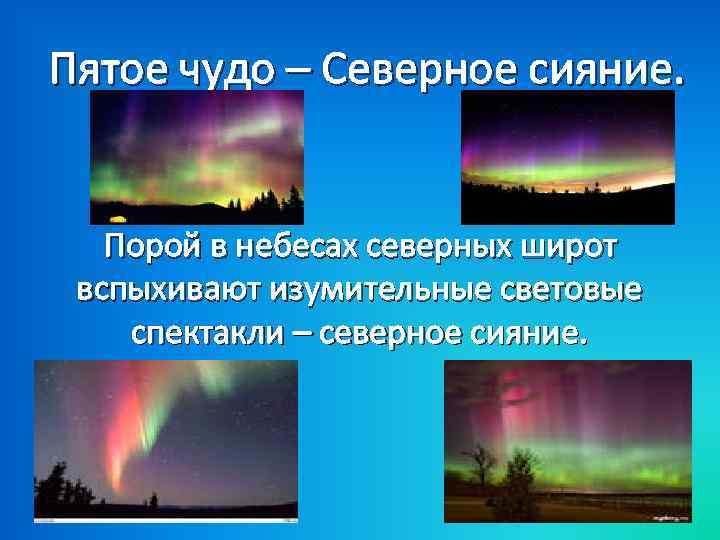 Пятое чудо – Северное сияние.

Порой в небесах северных широт вспыхивают изумительные световые спектакли – северное сияние.